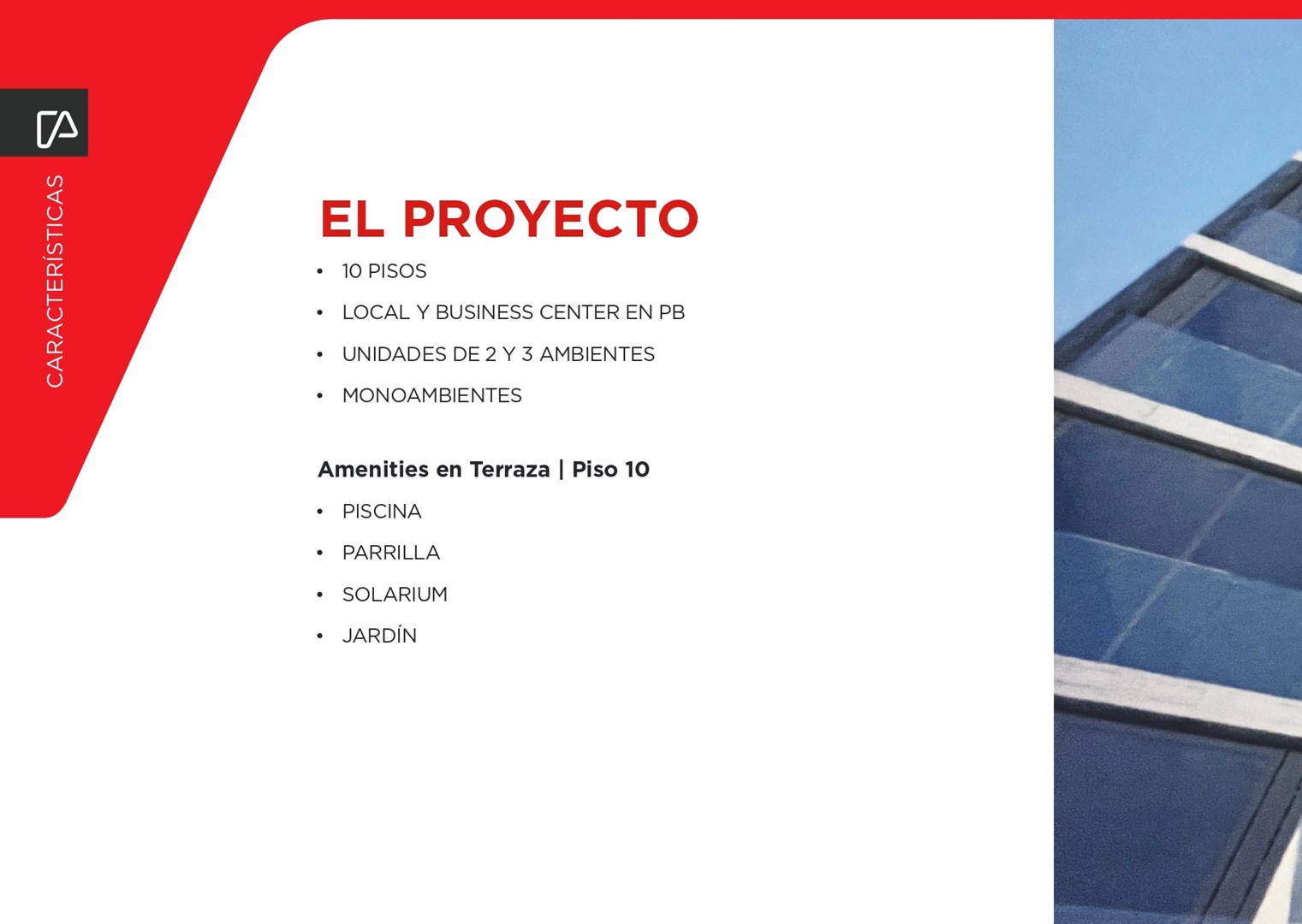 CARACTERÍSTICAS

EL PROYECTO

• 10 PISOS
• LOCAL Y BUSINESS CENTER EN PB
• UNIDADES DE 2 Y 3 AMBIENTES
• MONOAMBIENTES

Amenities en Terraza | Piso 10

• PISCINA
• PARRILLA
• SOLARIUM
• JARDÍN